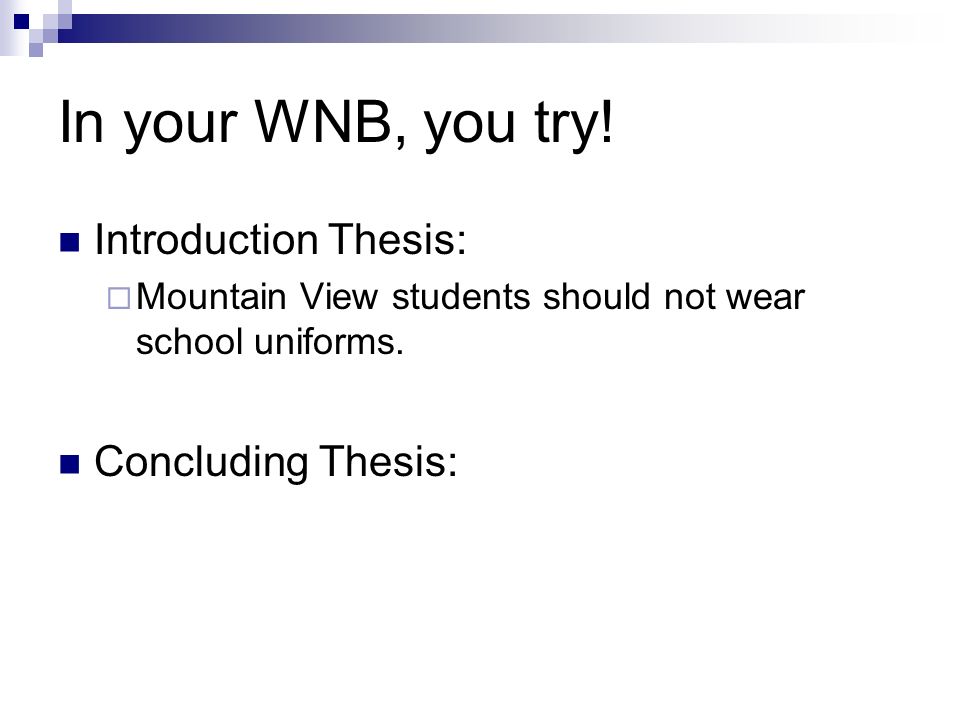 In your WNB, you try!

Introduction Thesis:

Mountain View students should not wear school uniforms.

Concluding Thesis: